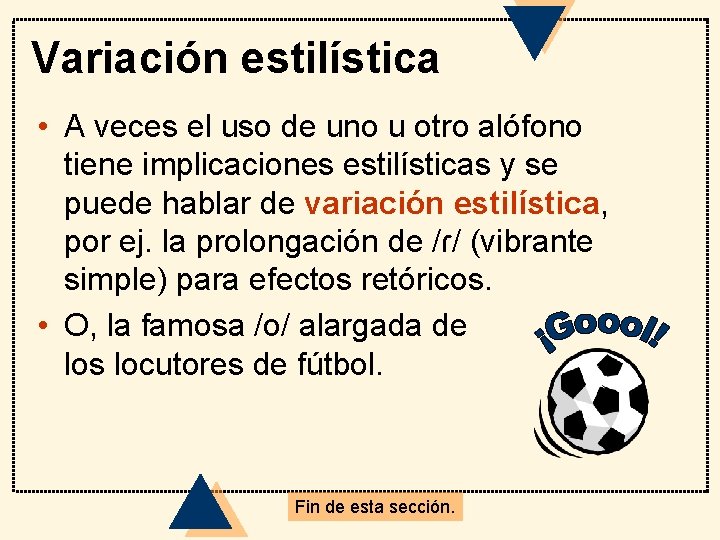 Variación estilística

• A veces el uso de uno u otro alófono tiene implicaciones estilísticas y se puede hablar de variación estilística, por ej. la prolongación de /ɾ/ (vibrante simple) para efectos retóricos.

• O, la famosa /o/ alargada de los locutores de fútbol.

¡Goool!

Fin de esta sección.